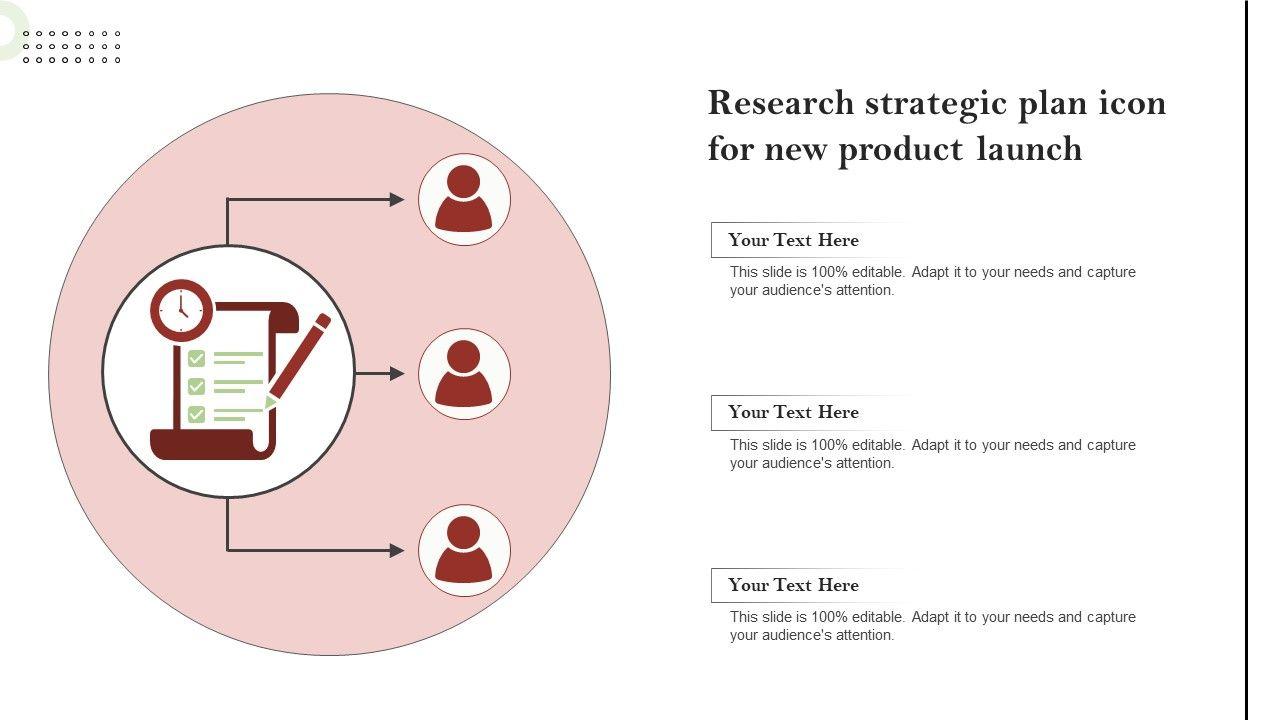 Research strategic plan icon for new product launch

Your Text Here

This slide is 100% editable. Adapt it to your needs and capture your audience's attention.

Your Text Here

This slide is 100% editable. Adapt it to your needs and capture your audience's attention.

Your Text Here

This slide is 100% editable. Adapt it to your needs and capture your audience's attention.